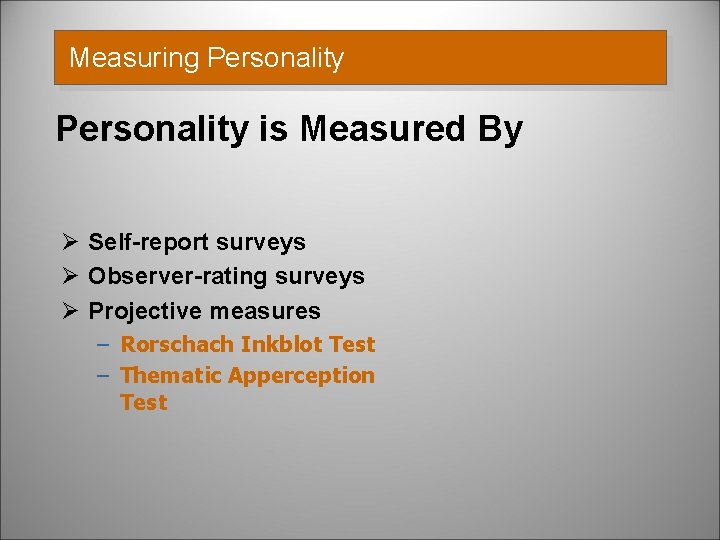 Measuring Personality

Personality is Measured By

➢ Self-report surveys
➢ Observer-rating surveys
➢ Projective measures
– Rorschach Inkblot Test
– Thematic Apperception Test